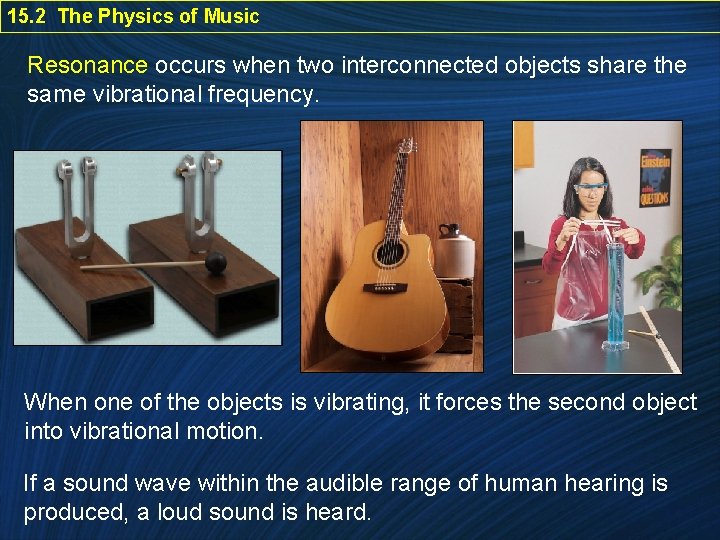 15.2 The Physics of Music

Resonance occurs when two interconnected objects share the same vibrational frequency.

Einstein
QUESTIONS

When one of the objects is vibrating, it forces the second object into vibrational motion.

If a sound wave within the audible range of human hearing is produced, a loud sound is heard.